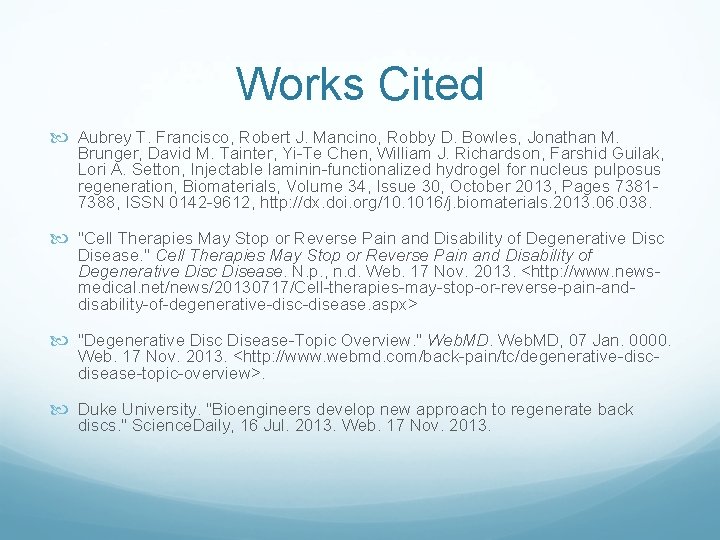 Works Cited

Aubrey T. Francisco, Robert J. Mancino, Robby D. Bowles, Jonathan M. Brunger, David M. Tainter, Yi-Te Chen, William J. Richardson, Farshid Guilak, Lori A. Setton, Injectable laminin-functionalized hydrogel for nucleus pulposus regeneration, Biomaterials, Volume 34, Issue 30, October 2013, Pages 7381-7388, ISSN 0142-9612, http://dx.doi.org/10.1016/j.biomaterials.2013.06.038.

"Cell Therapies May Stop or Reverse Pain and Disability of Degenerative Disc Disease." Cell Therapies May Stop or Reverse Pain and Disability of Degenerative Disc Disease. N.p., n.d. Web. 17 Nov. 2013. <http://www.news-medical.net/news/20130717/Cell-therapies-may-stop-or-reverse-pain-and-disability-of-degenerative-disc-disease.aspx>

"Degenerative Disc Disease-Topic Overview." WebMD. WebMD, 07 Jan. 0000. Web. 17 Nov. 2013. <http://www.webmd.com/back-pain/tc/degenerative-disc-disease-topic-overview>.

Duke University. "Bioengineers develop new approach to regenerate back discs." ScienceDaily, 16 Jul. 2013. Web. 17 Nov. 2013.